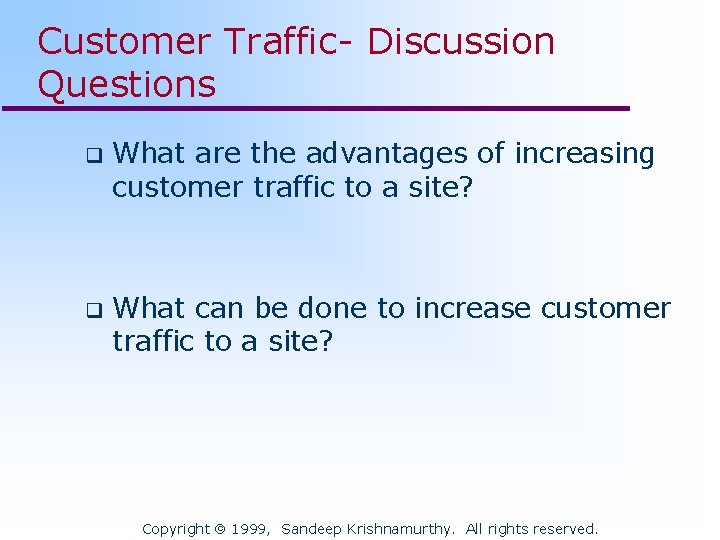 Customer Traffic- Discussion Questions

❑ What are the advantages of increasing customer traffic to a site?

❑ What can be done to increase customer traffic to a site?

Copyright © 1999, Sandeep Krishnamurthy. All rights reserved.